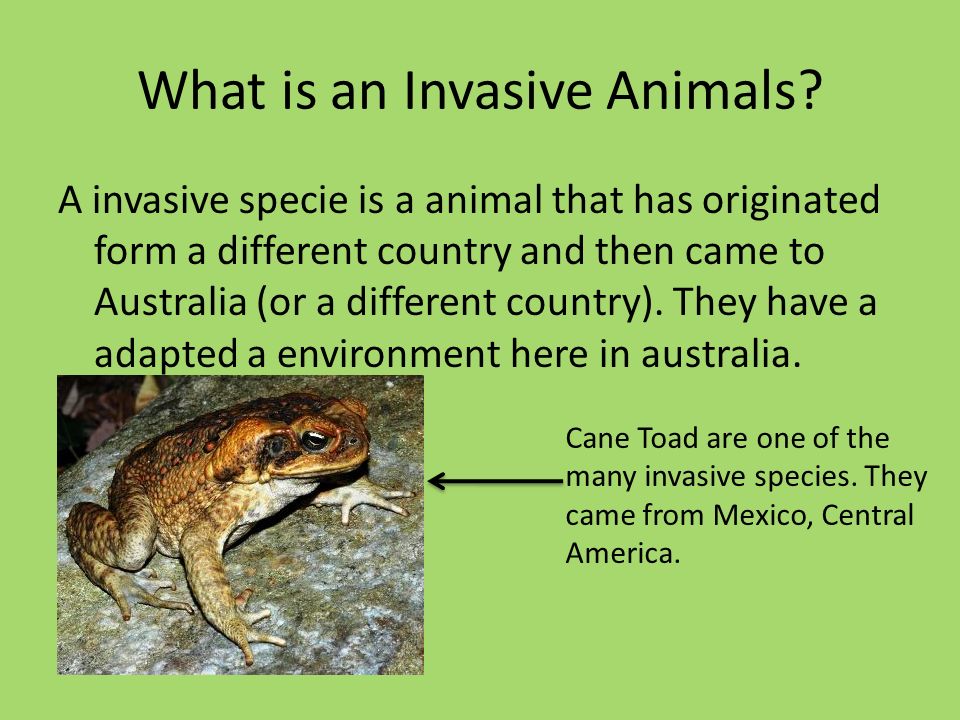 What is an Invasive Animals?

A invasive specie is a animal that has originated form a different country and then came to Australia (or a different country). They have a adapted a environment here in australia.

Cane Toad are one of the many invasive species. They came from Mexico, Central America.